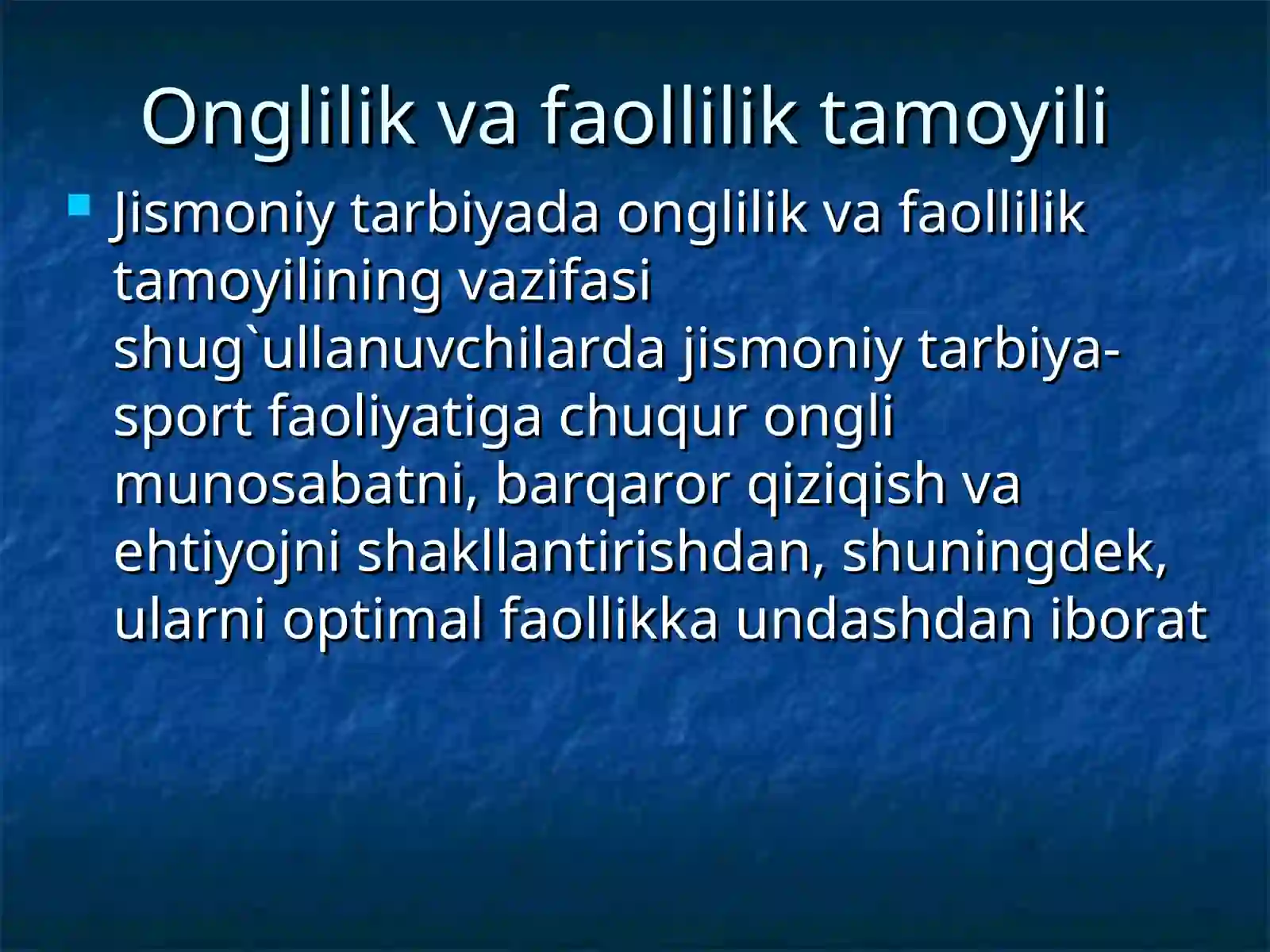 Onglilik va faollilik tamoyili

Jismoniy tarbiyada onglilik va faollilik tamoyilining vazifasi shug`ullanuvchilarda jismoniy tarbiya-sport faoliyatiga chuqur ongli munosabatni, barqaror qiziqish va ehtiyojni shakllantirishdan, shuningdek, ularni optimal faollikka undashdan iborat